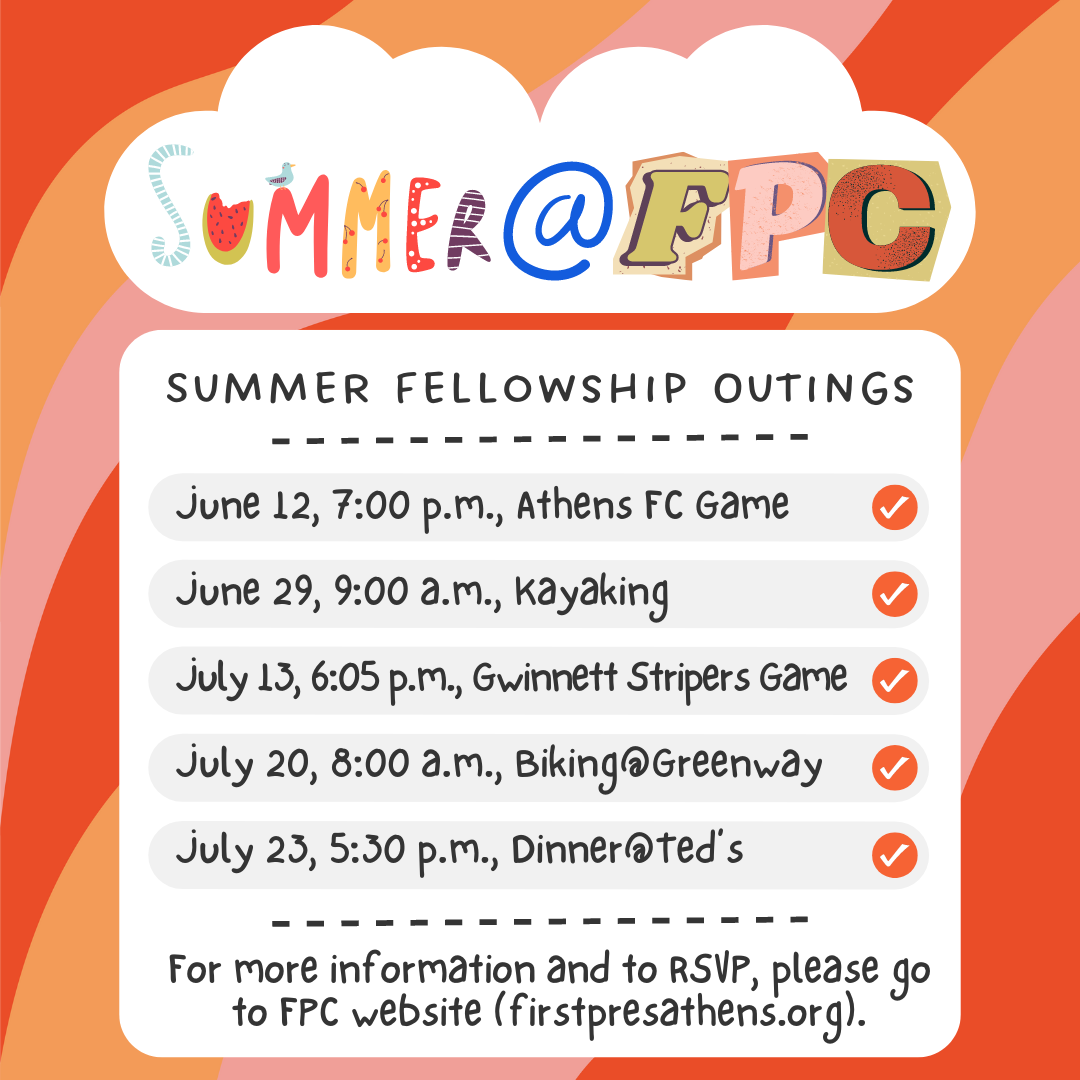 SUMMER@FPC

SUMMER FELLOWSHIP OUTINGS

June 12, 7:00 p.m., Athens FC Game

June 29, 9:00 a.m., Kayaking

July 13, 6:05 p.m., Gwinnett Stripers Game

July 20, 8:00 a.m., Biking@Greenway

July 23, 5:30 p.m., Dinner@ted's

For more information and to RSVP, please go to FPC website (firstpresathens.org).